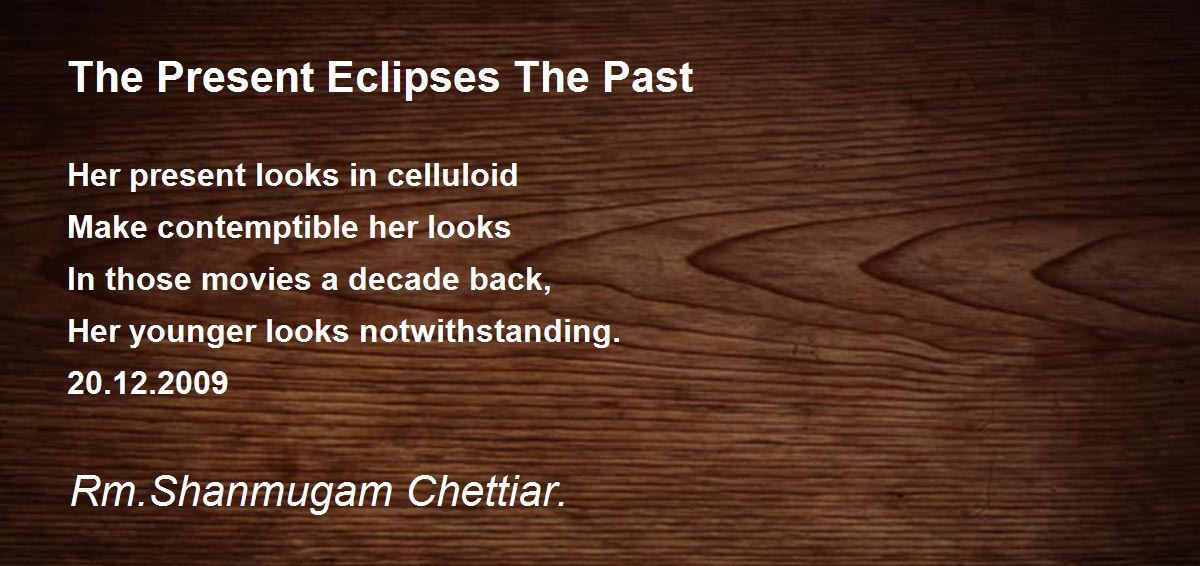 The Present Eclipses The Past

Her present looks in celluloid
Make contemptible her looks
In those movies a decade back,
Her younger looks notwithstanding.
20.12.2009

Rm.Shanmugam Chettiar.